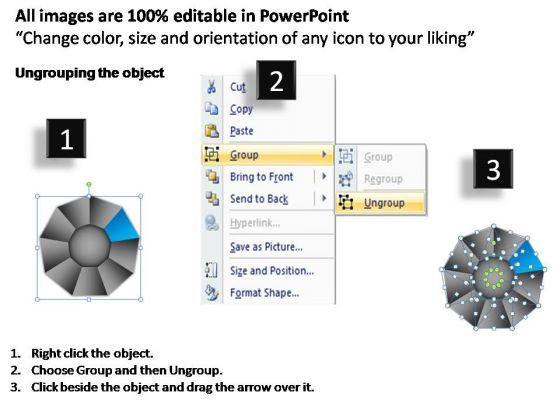 All images are 100% editable in PowerPoint
"Change color, size and orientation of any icon to your liking"

Ungrouping the object

1

2

Cut
Copy
Paste
Group
Bring to Front
Send to Back
Hyperlink...
Save as Picture...
Size and Position...
Format Shape...

Group
Regroup
Ungroup

3

1. Right click the object.
2. Choose Group and then Ungroup.
3. Click beside the object and drag the arrow over it.